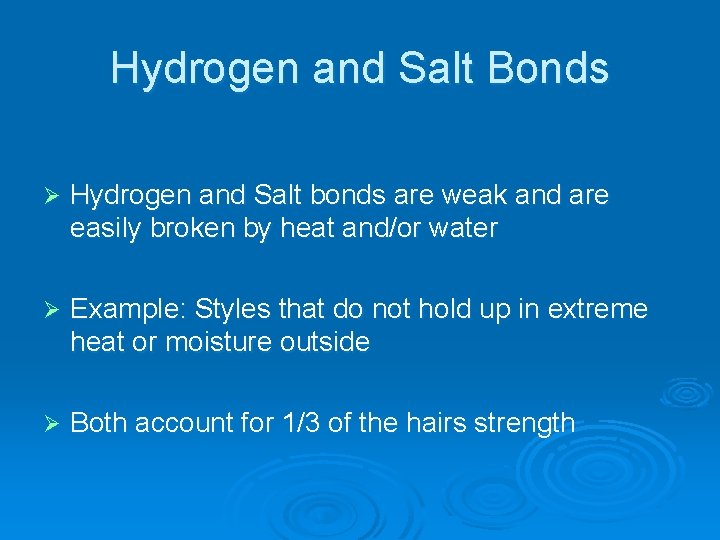 Hydrogen and Salt Bonds

➢ Hydrogen and Salt bonds are weak and are easily broken by heat and/or water

➢ Example: Styles that do not hold up in extreme heat or moisture outside

➢ Both account for 1/3 of the hairs strength